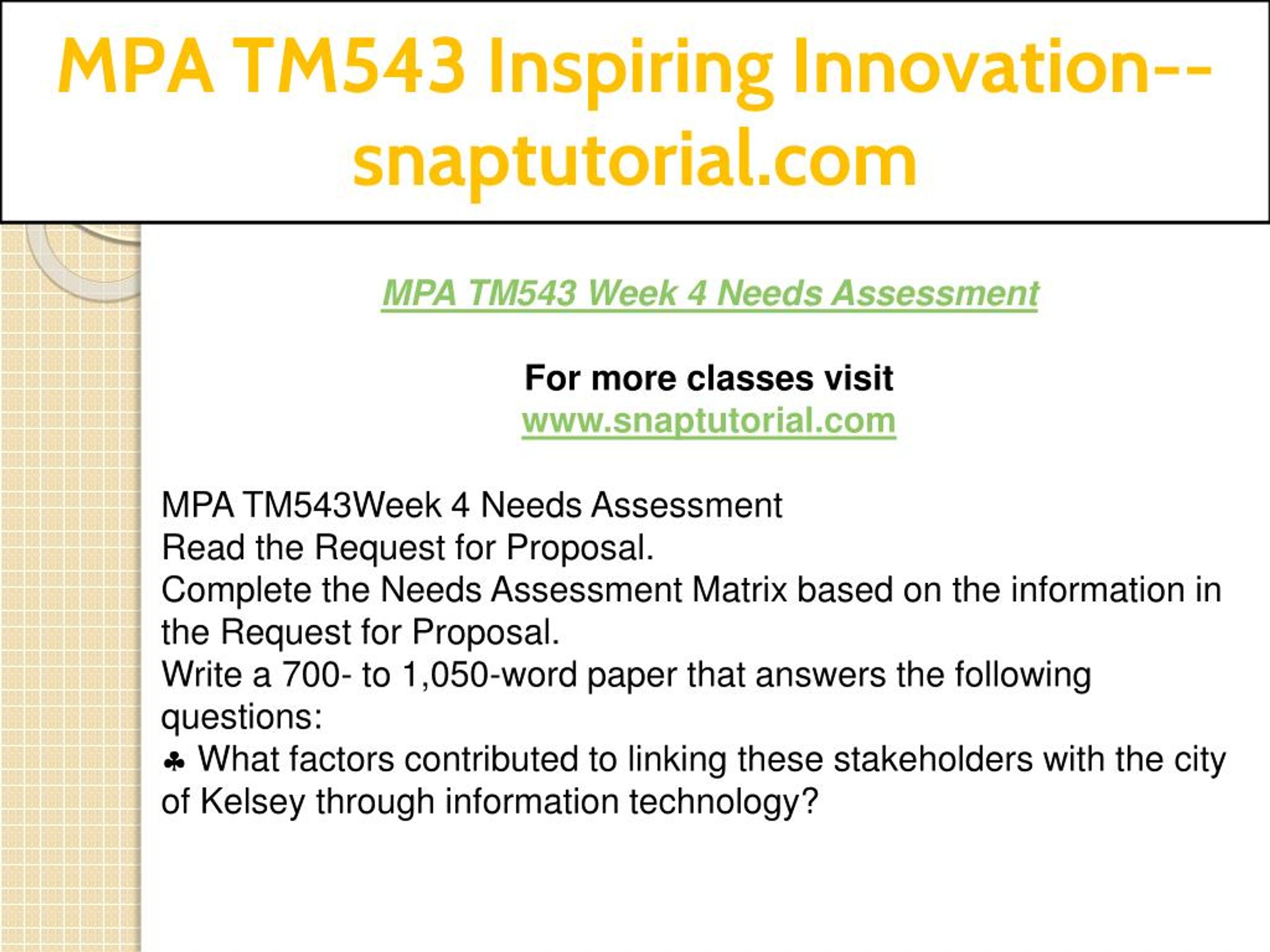 MPA TM543 Inspiring Innovation--snaptutorial.com

MPA TM543 Week 4 Needs Assessment

For more classes visit
www.snaptutorial.com

MPA TM543Week 4 Needs Assessment
Read the Request for Proposal.
Complete the Needs Assessment Matrix based on the information in the Request for Proposal.
Write a 700- to 1,050-word paper that answers the following questions:
♣ What factors contributed to linking these stakeholders with the city of Kelsey through information technology?